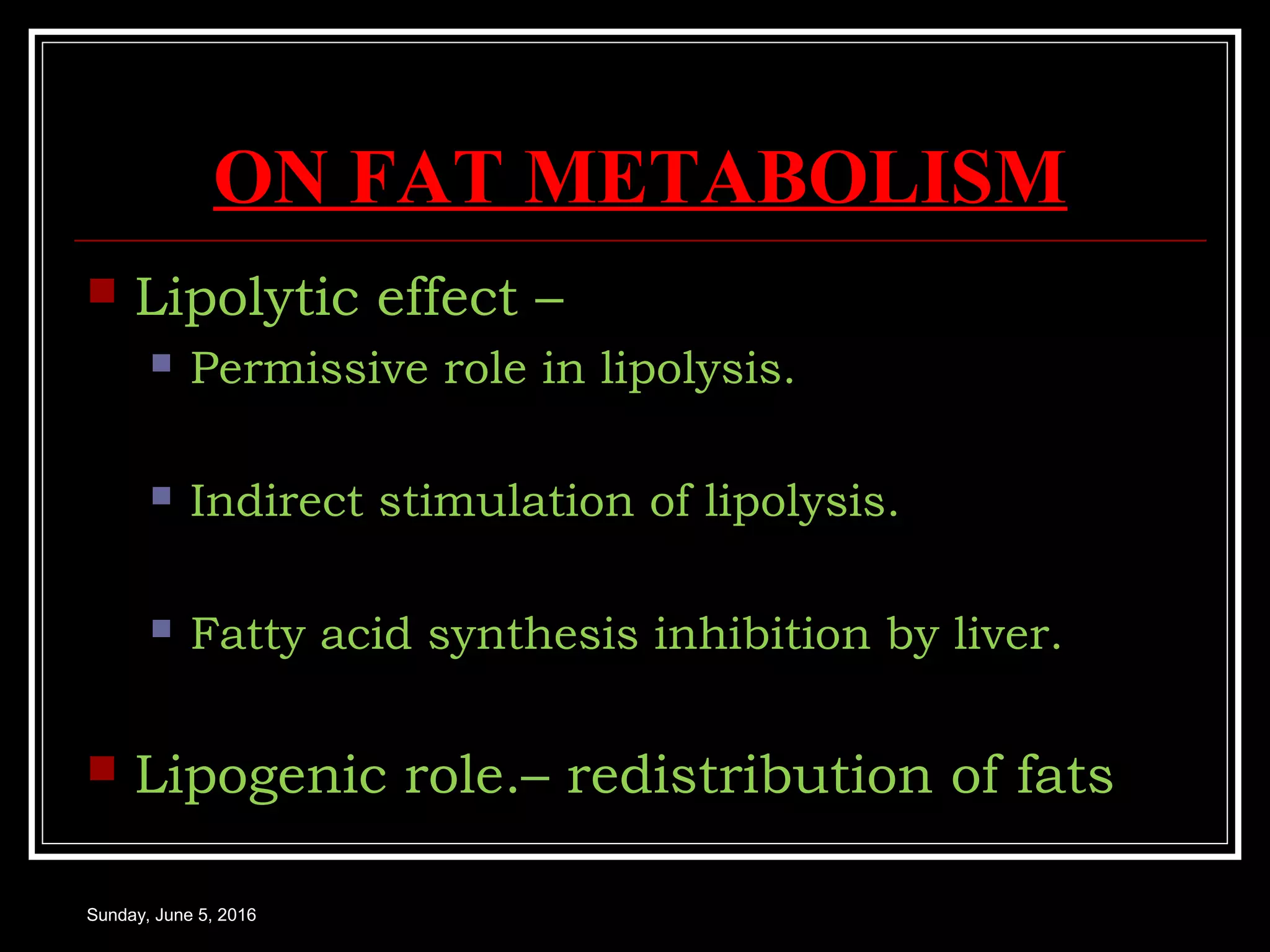 ON FAT METABOLISM

Lipolytic effect –

Permissive role in lipolysis.

Indirect stimulation of lipolysis.

Fatty acid synthesis inhibition by liver.

Lipogenic role.– redistribution of fats

Sunday, June 5, 2016